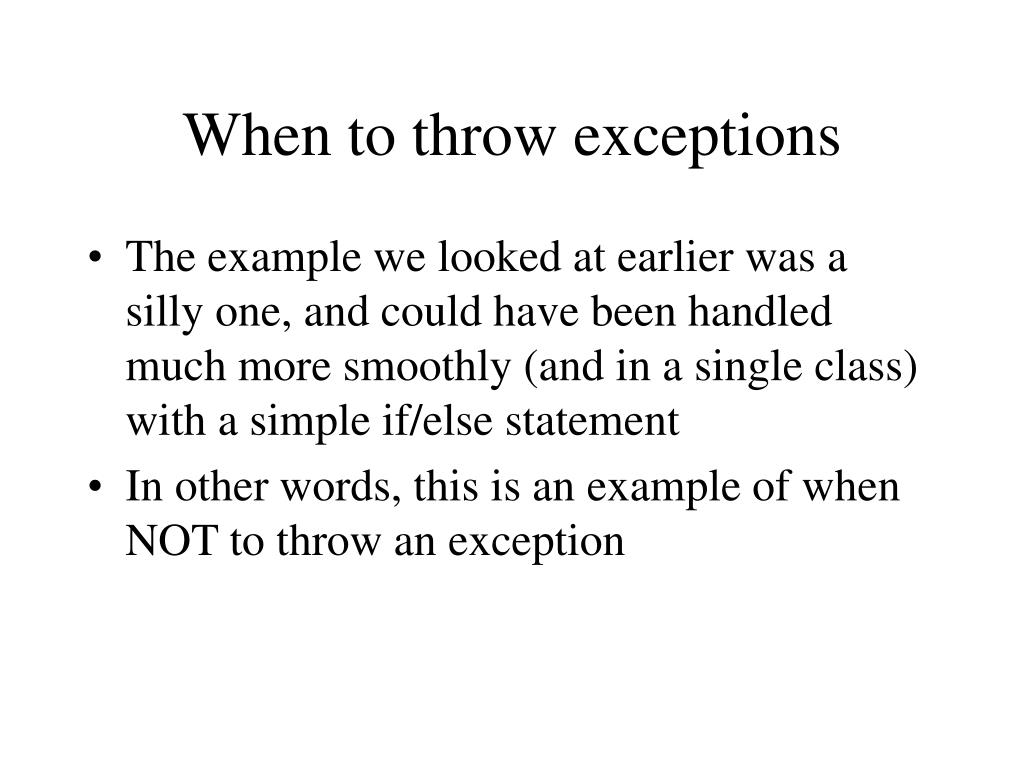 When to throw exceptions

• The example we looked at earlier was a silly one, and could have been handled much more smoothly (and in a single class) with a simple if/else statement

• In other words, this is an example of when NOT to throw an exception